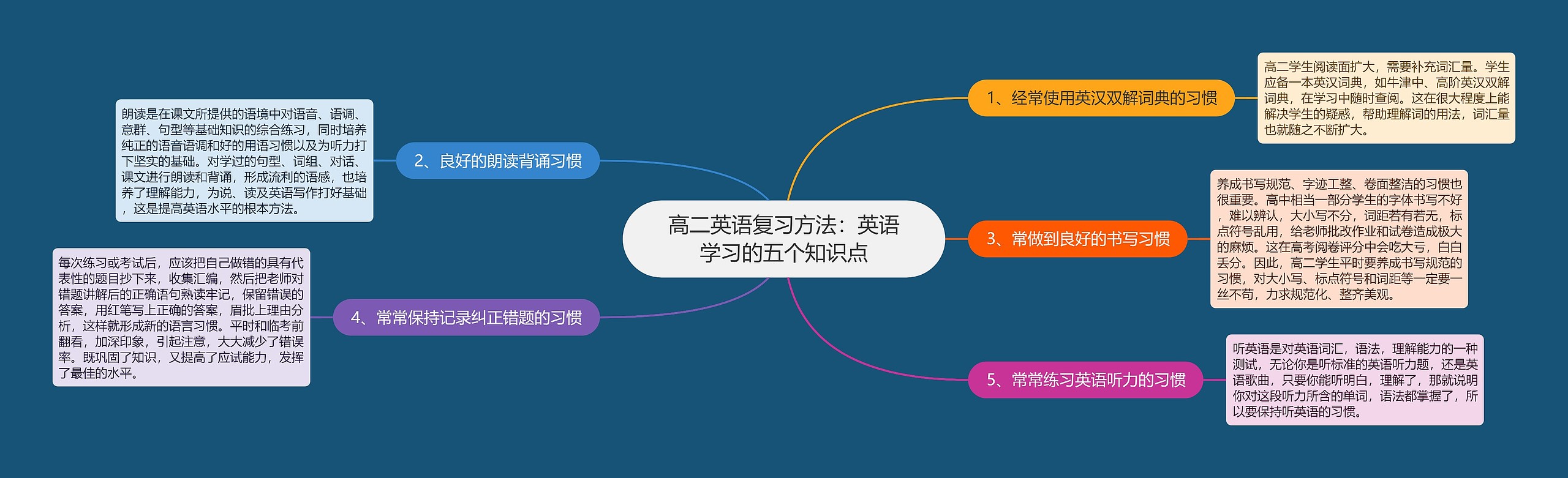 高二英语复习方法：英语学习的五个知识点

1、经常使用英汉双解词典的习惯

高二学生阅读面扩大，需要补充词汇量。学生应备一本英汉词典，如牛津中、高阶英汉双解词典，在学习中随时查阅。这在很大程度上能解决学生的疑惑，帮助理解词的用法，词汇量也就随之不断扩大。

2、良好的朗读背诵习惯

朗读是在课文所提供的语境中对语音、语调、意群、句型等基础知识的综合练习，同时培养纯正的语音语调和好的用语习惯以及为听力打下坚实的基础。对学过的句型、词组、对话、课文进行朗读和背诵，形成流利的语感，也培养了理解能力，为说、读及英语写作打好基础，这是提高英语水平的根本方法。

3、常做到良好的书写习惯

养成书写规范、字迹工整、卷面整洁的习惯也很重要。高中相当一部分学生的字体书写不好，难以辨认，大小写不分，词距若有若无，标点符号乱用，给老师批改作业和试卷造成极大的麻烦。这在高考阅卷评分中会吃大亏，白白丢分。因此，高二学生平时要养成书写规范的习惯，对大小写、标点符号和词距等一定要一丝不苟，力求规范化、整齐美观。

4、常常保持记录纠正错题的习惯

每次练习或考试后，应该把自己做错的具有代表性的题目抄下来，收集汇编，然后把老师对错题讲解后的正确语句熟读牢记，保留错误的答案，用红笔写上正确的答案，眉批上理由分析，这样就形成新的语言习惯。平时和临考前翻看，加深印象，引起注意，大大减少了错误率。既巩固了知识，又提高了应试能力，发挥了最佳的水平。

5、常常练习英语听力的习惯

听英语是对英语词汇，语法，理解能力的一种测试，无论你是听标准的英语听力题，还是英语歌曲，只要你能听明白，理解了，那就说明你对这段听力所含的单词，语法都掌握了，所以要保持听英语的习惯。